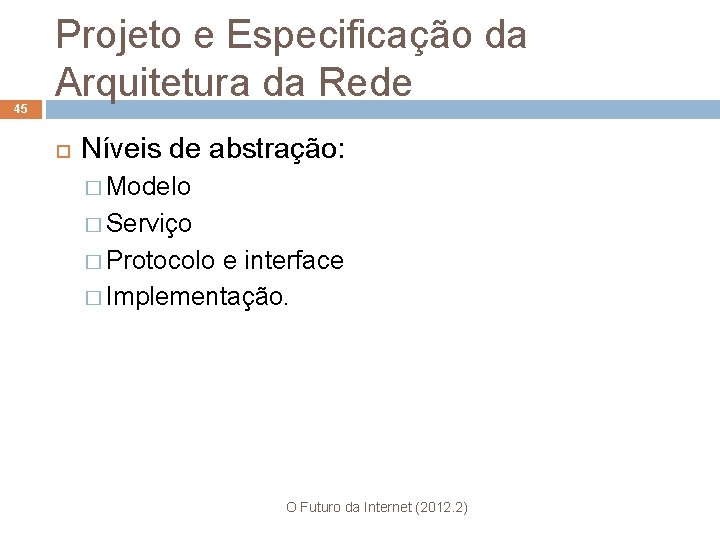 Projeto e Especificação da Arquitetura da Rede

45

Níveis de abstração:
Modelo
Serviço
Protocolo e interface
Implementação.

O Futuro da Internet (2012.2)